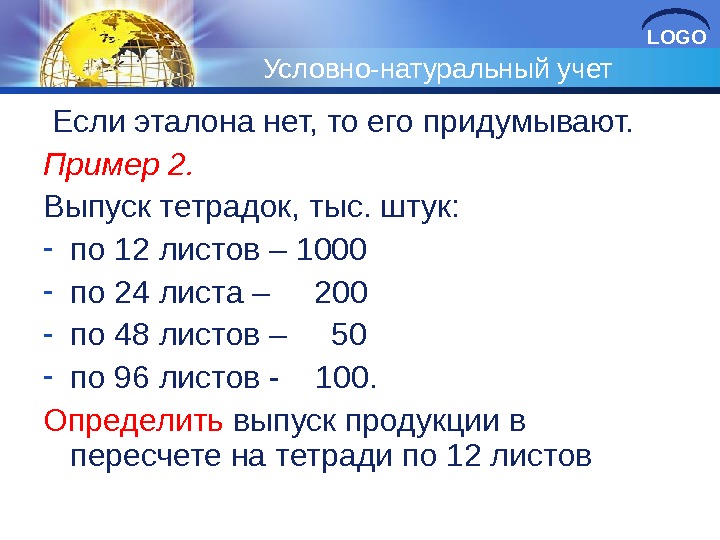 LOGO

Условно-натуральный учет

Если эталона нет, то его придумывают.

Пример 2.

Выпуск тетрадок, тыс. штук:

- по 12 листов – 1000
- по 24 листа – 200
- по 48 листов – 50
- по 96 листов - 100.

Определить выпуск продукции в пересчете на тетради по 12 листов